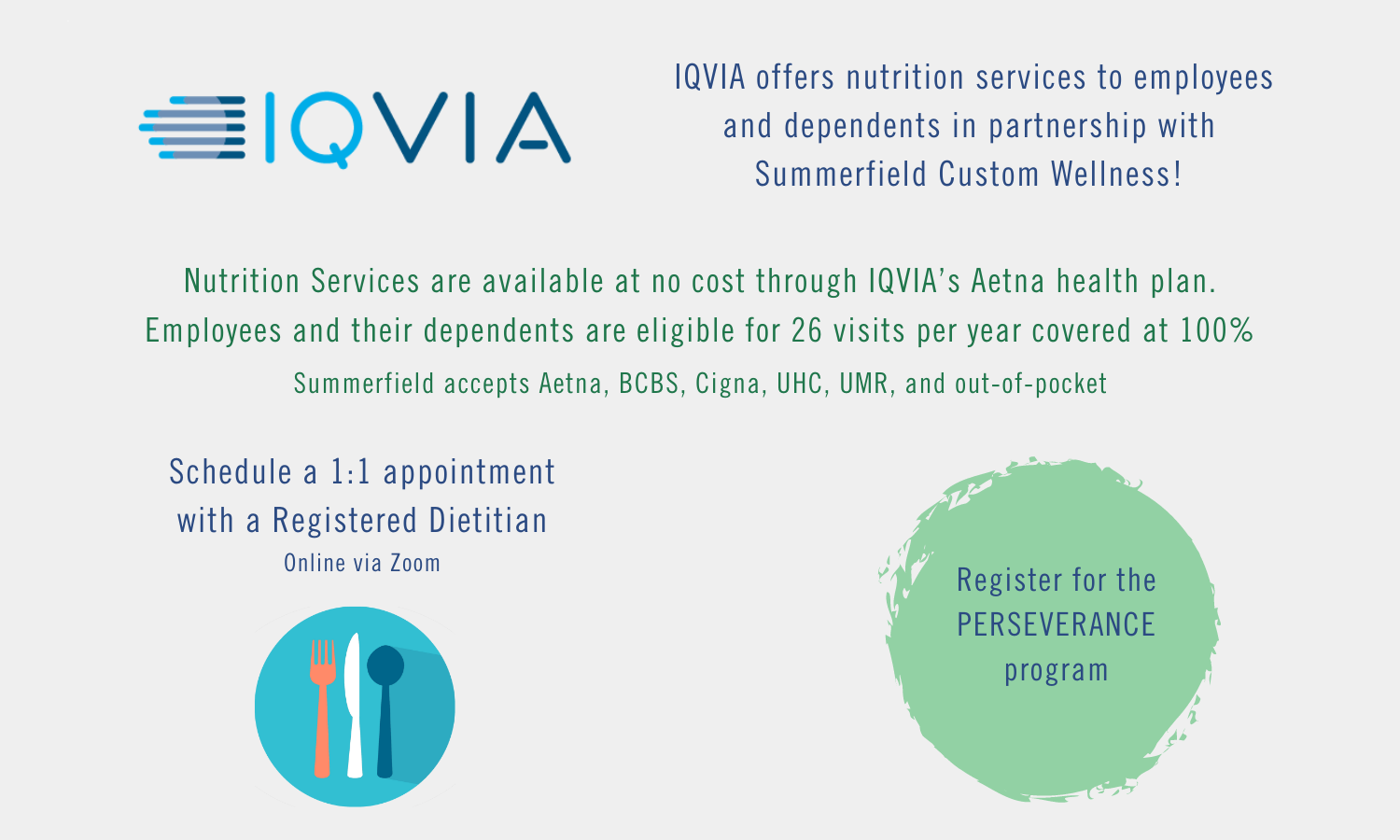 IQVIA

IQVIA offers nutrition services to employees and dependents in partnership with Summerfield Custom Wellness!

Nutrition Services are available at no cost through IQVIA's Aetna health plan. Employees and their dependents are eligible for 26 visits per year covered at 100%
Summerfield accepts Aetna, BCBS, Cigna, UHC, UMR, and out-of-pocket

Schedule a 1:1 appointment with a Registered Dietitian
Online via Zoom

Register for the PERSEVERANCE program